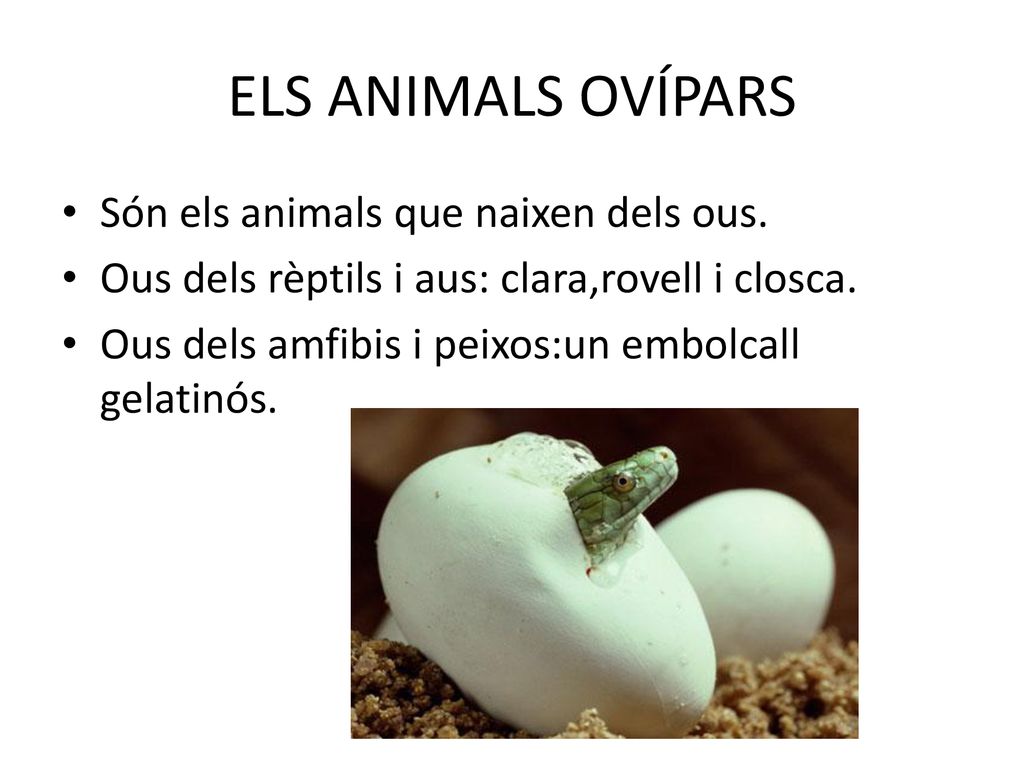 ELS ANIMALS OVÍPARS

• Són els animals que naixen dels ous.
• Ous dels rèptils i aus: clara,rovell i closca.
• Ous dels amfibis i peixos:un embolcall gelatinós.